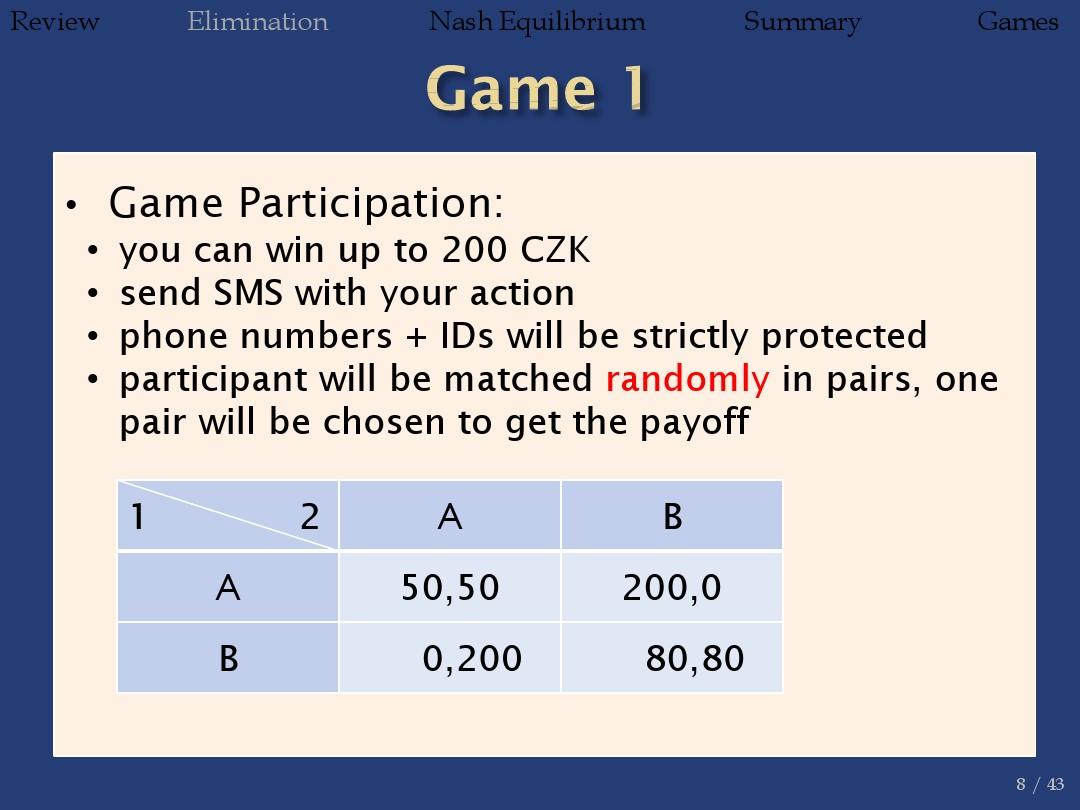 Review Elimination Nash Equilibrium Summary Games

Game 1

• Game Participation:
  • you can win up to 200 CZK
  • send SMS with your action
  • phone numbers + IDs will be strictly protected
  • participant will be matched randomly in pairs, one pair will be chosen to get the payoff

| 1 2 | A | B |
|---|---|---|
| A | 50,50 | 200,0 |
| B | 0,200 | 80,80 |

8 / 43